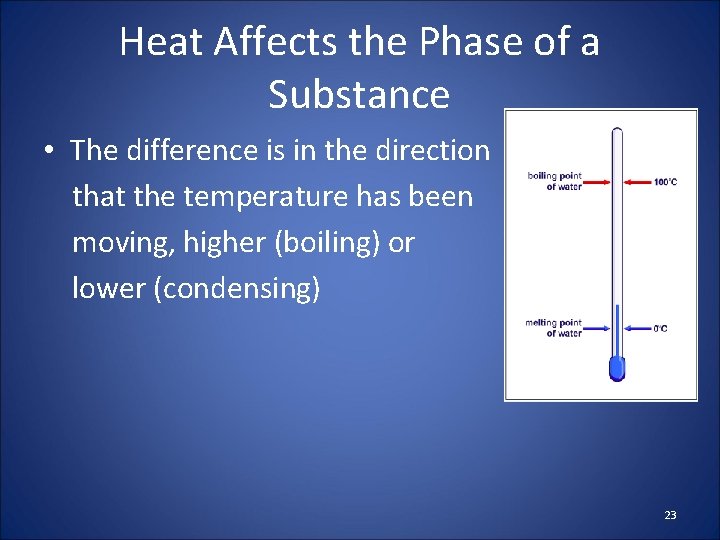 Heat Affects the Phase of a Substance

• The difference is in the direction that the temperature has been moving, higher (boiling) or lower (condensing)

boiling point of water

100°C

melting point of water

0°C

23